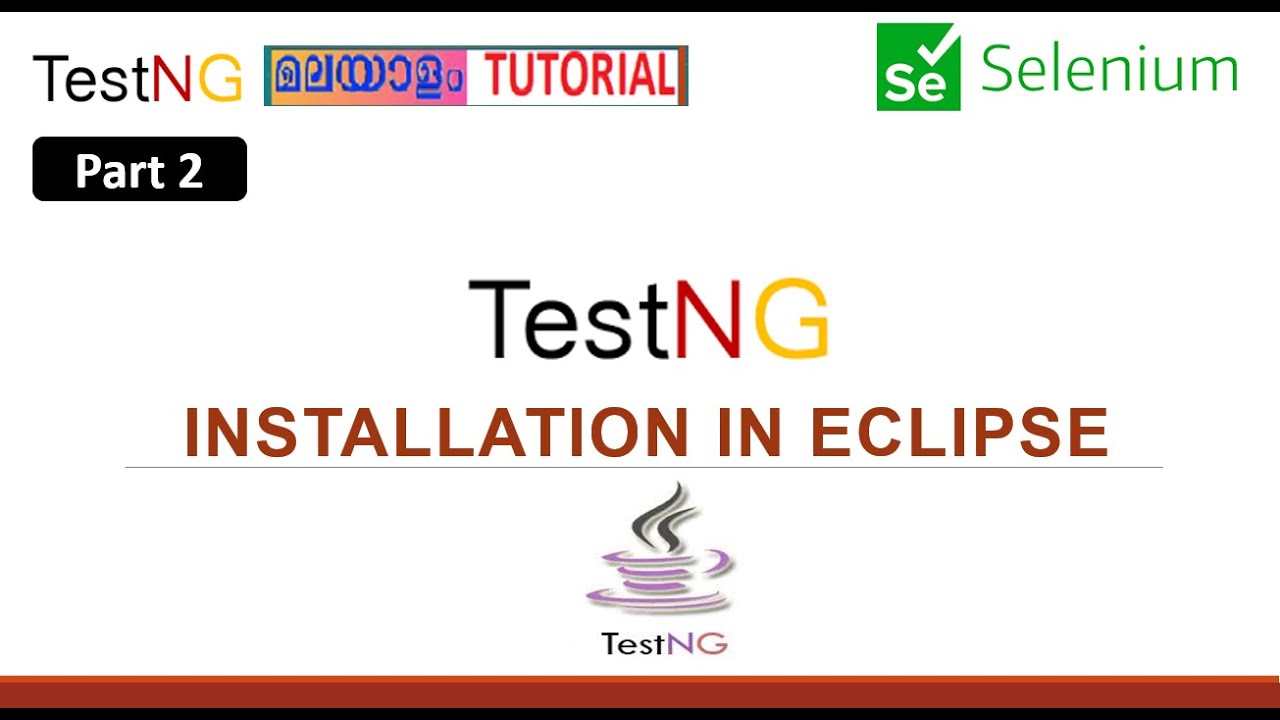 TestNG മലയാളം TUTORIAL

Se Selenium

Part 2

TestNG

INSTALLATION IN ECLIPSE

TestNG